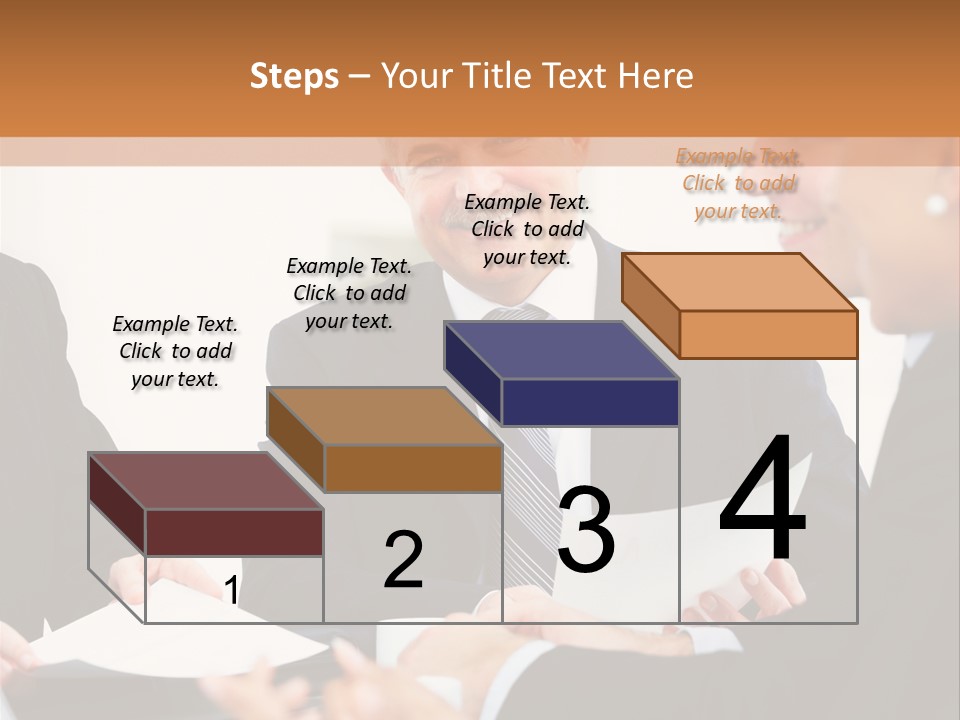 Steps – Your Title Text Here

Example Text. Click to add your text.

Example Text. Click to add your text.

Example Text. Click to add your text.

Example Text. Click to add your text.

1

2

3

4